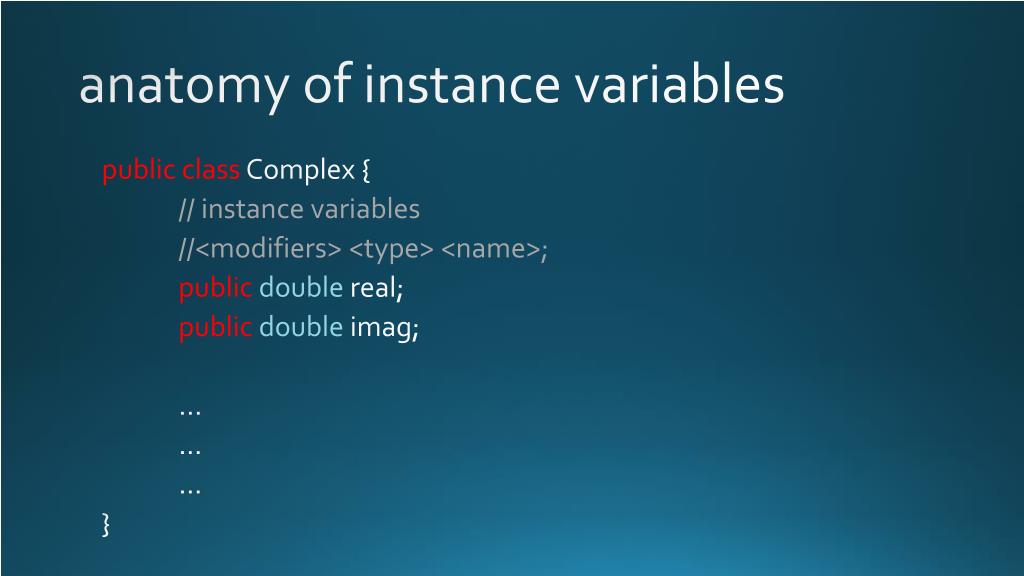 anatomy of instance variables

public class Complex {
// instance variables
//<modifiers> <type> <name>;
public double real;
public double imag;

…
…
…
}